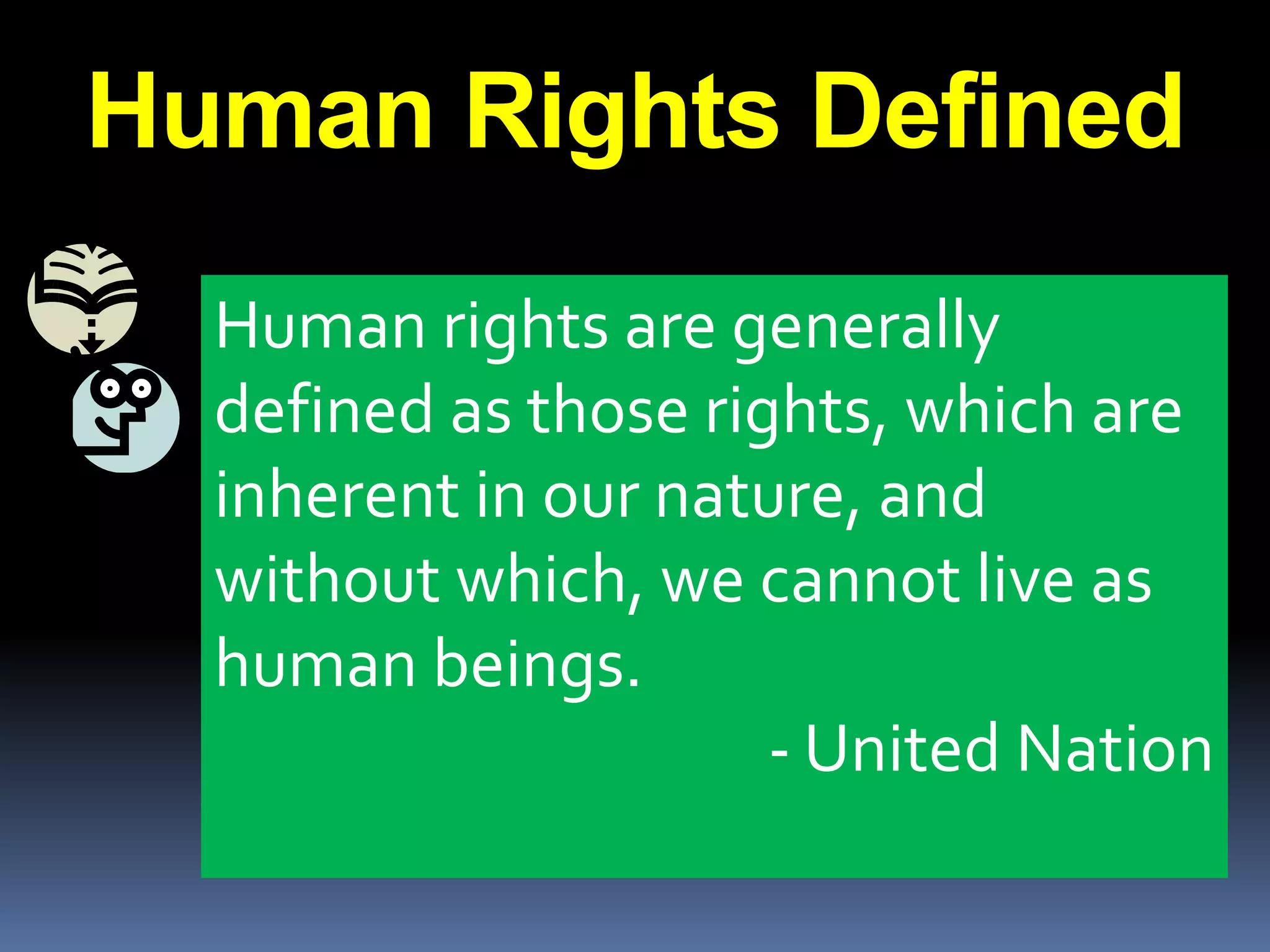 Human Rights Defined

Human rights are generally defined as those rights, which are inherent in our nature, and without which, we cannot live as human beings.

- United Nation